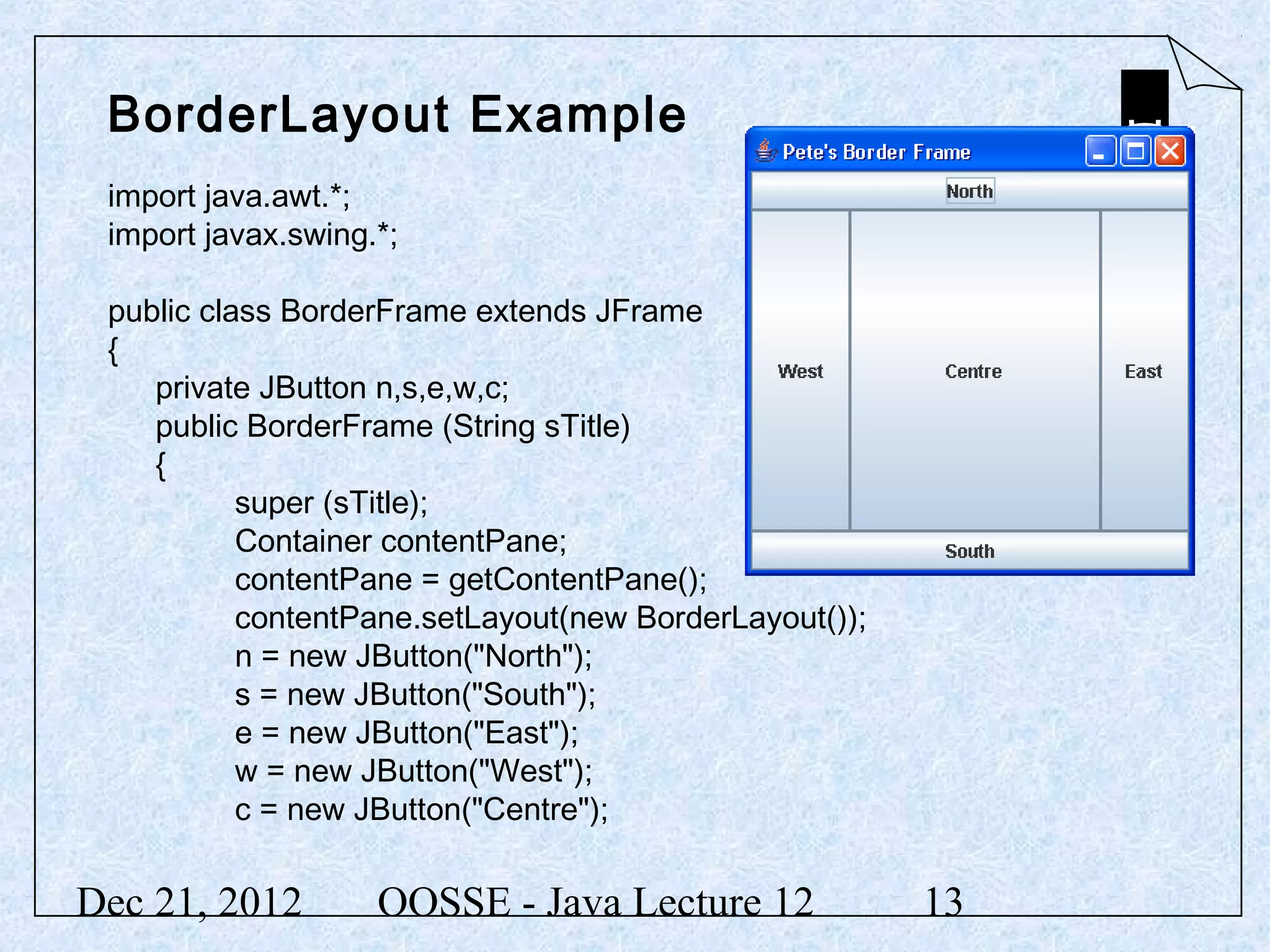 BorderLayout Example

import java.awt.*;
import javax.swing.*;

public class BorderFrame extends JFrame
{
private JButton n,s,e,w,c;
public BorderFrame (String sTitle)
{
super (sTitle);
Container contentPane;
contentPane = getContentPane();
contentPane.setLayout(new BorderLayout());
n = new JButton("North");
s = new JButton("South");
e = new JButton("East");
w = new JButton("West");
c = new JButton("Centre");

Pete's Border Frame

North

West

Centre

East

South

Dec 21, 2012 OOSSE - Java Lecture 12 13